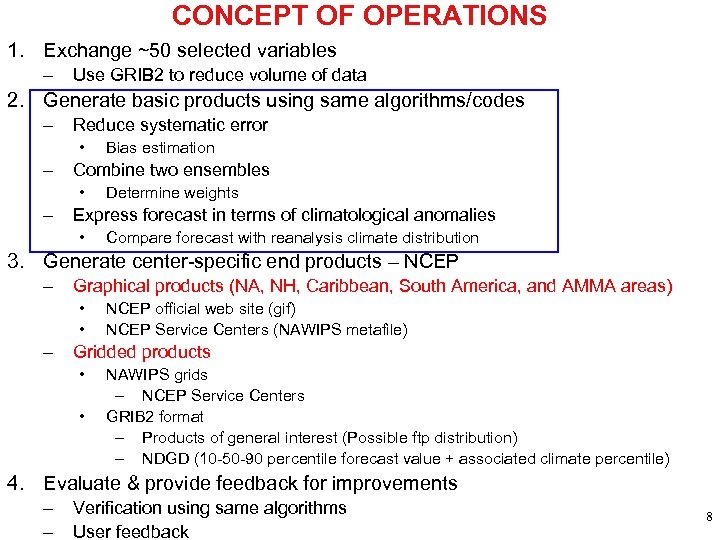 CONCEPT OF OPERATIONS

1. Exchange ~50 selected variables
   – Use GRIB2 to reduce volume of data
2. Generate basic products using same algorithms/codes
   – Reduce systematic error
     • Bias estimation
   – Combine two ensembles
     • Determine weights
   – Express forecast in terms of climatological anomalies
     • Compare forecast with reanalysis climate distribution
3. Generate center-specific end products – NCEP
   – Graphical products (NA, NH, Caribbean, South America, and AMMA areas)
     • NCEP official web site (gif)
     • NCEP Service Centers (NAWIPS metafile)
   – Gridded products
     • NAWIPS grids
       – NCEP Service Centers
     • GRIB2 format
       – Products of general interest (Possible ftp distribution)
       – NDGD (10-50-90 percentile forecast value + associated climate percentile)
4. Evaluate & provide feedback for improvements
   – Verification using same algorithms
   – User feedback

8